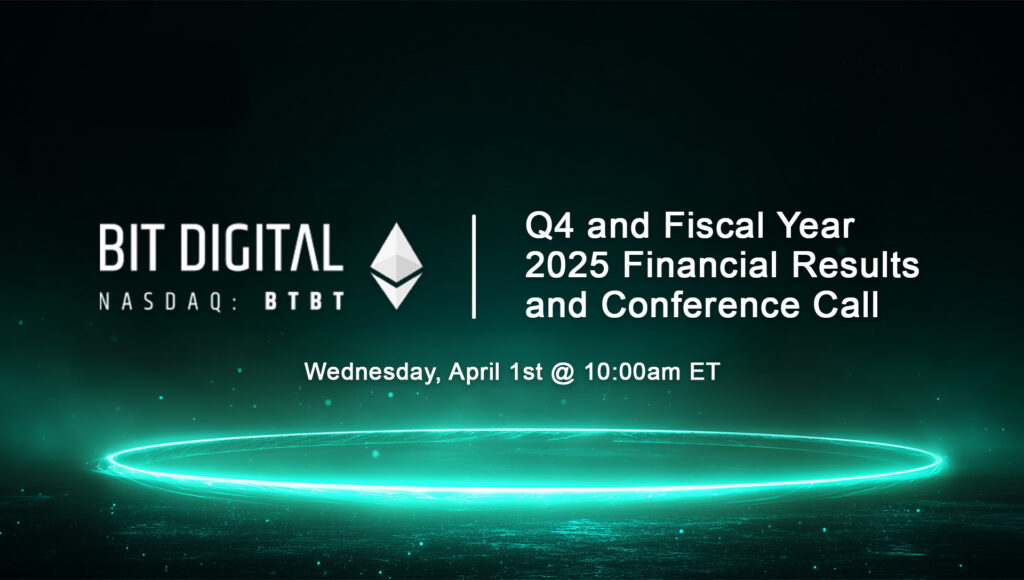 BIT DIGITAL
NASDAQ: BTBT

Q4 and Fiscal Year 2025 Financial Results and Conference Call

Wednesday, April 1st @ 10:00am ET